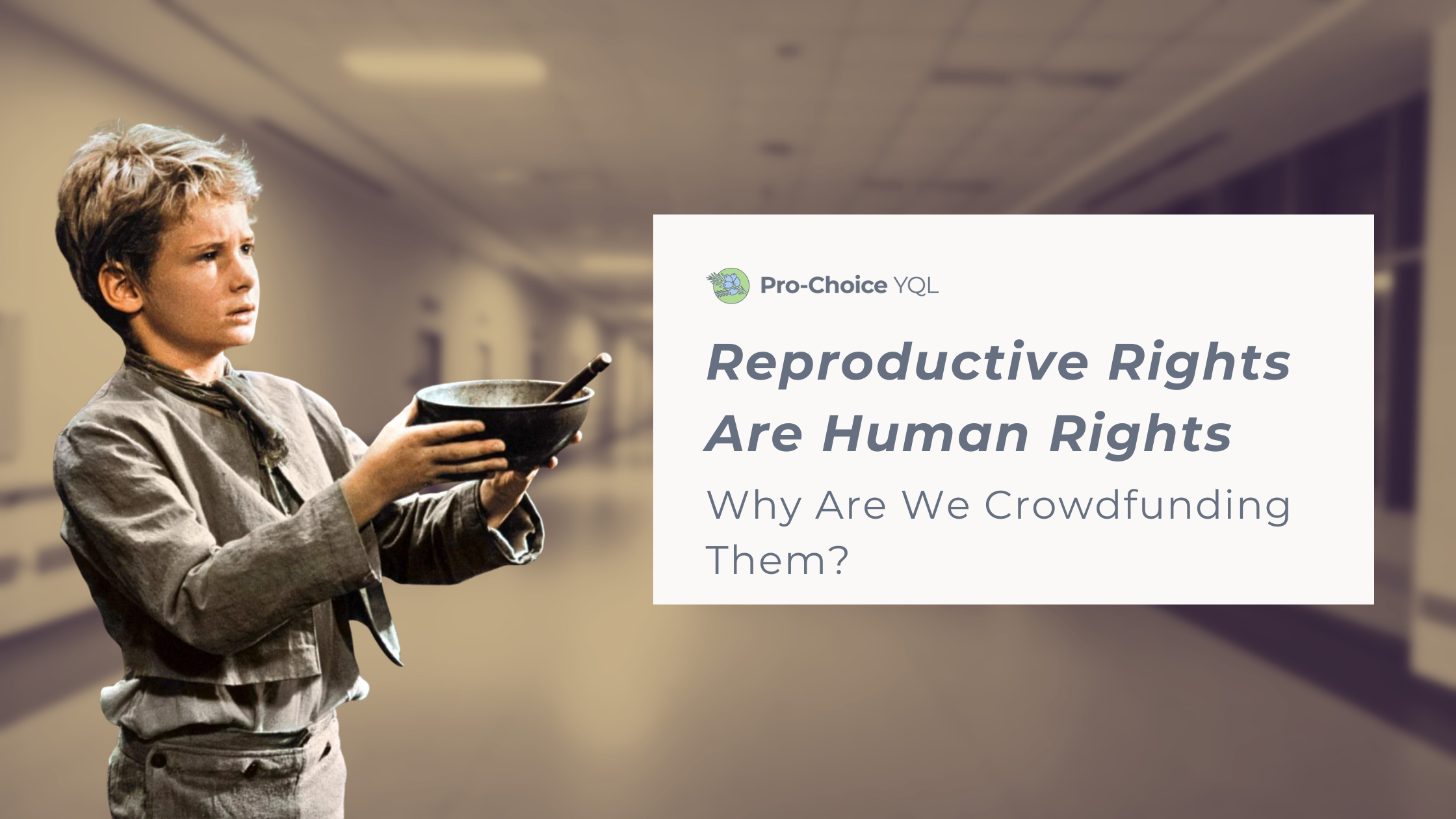 Pro-Choice YQL

Reproductive Rights Are Human Rights

Why Are We Crowdfunding Them?